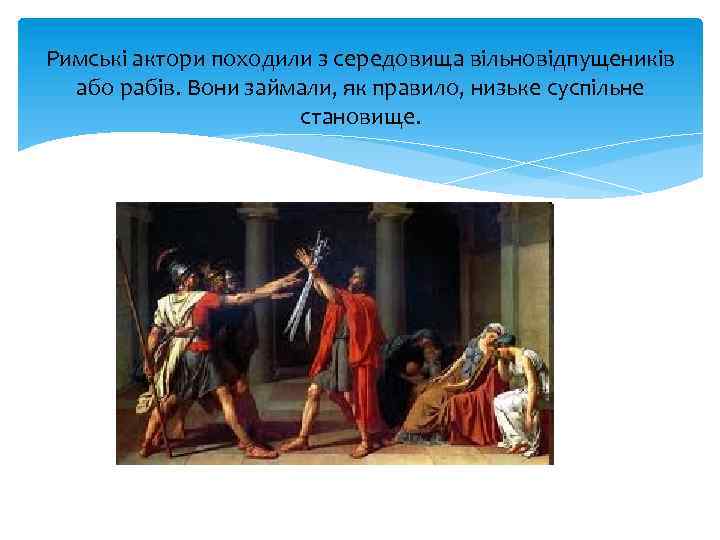 Римські актори походили з середовища вільновідпущеників або рабів. Вони займали, як правило, низьке суспільне становище.